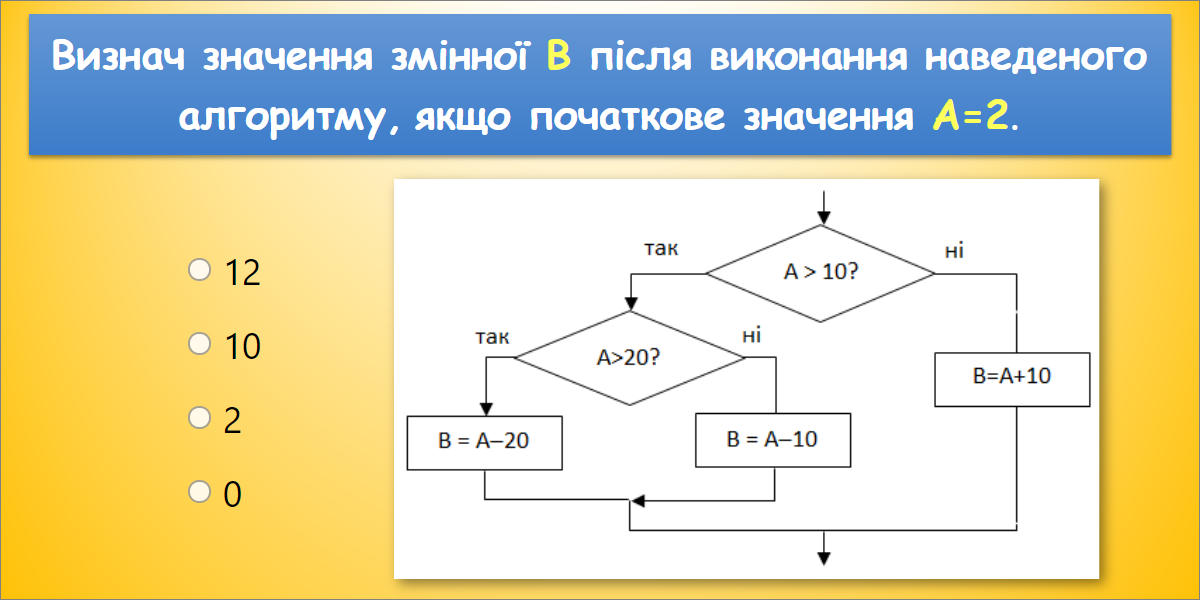 Визнач значення змінної B після виконання наведеного алгоритму, якщо початкове значення A=2.

12

10

2

0

так

A > 10?

ні

так

A>20?

ні

B=A+10

B = A–20

B = A–10